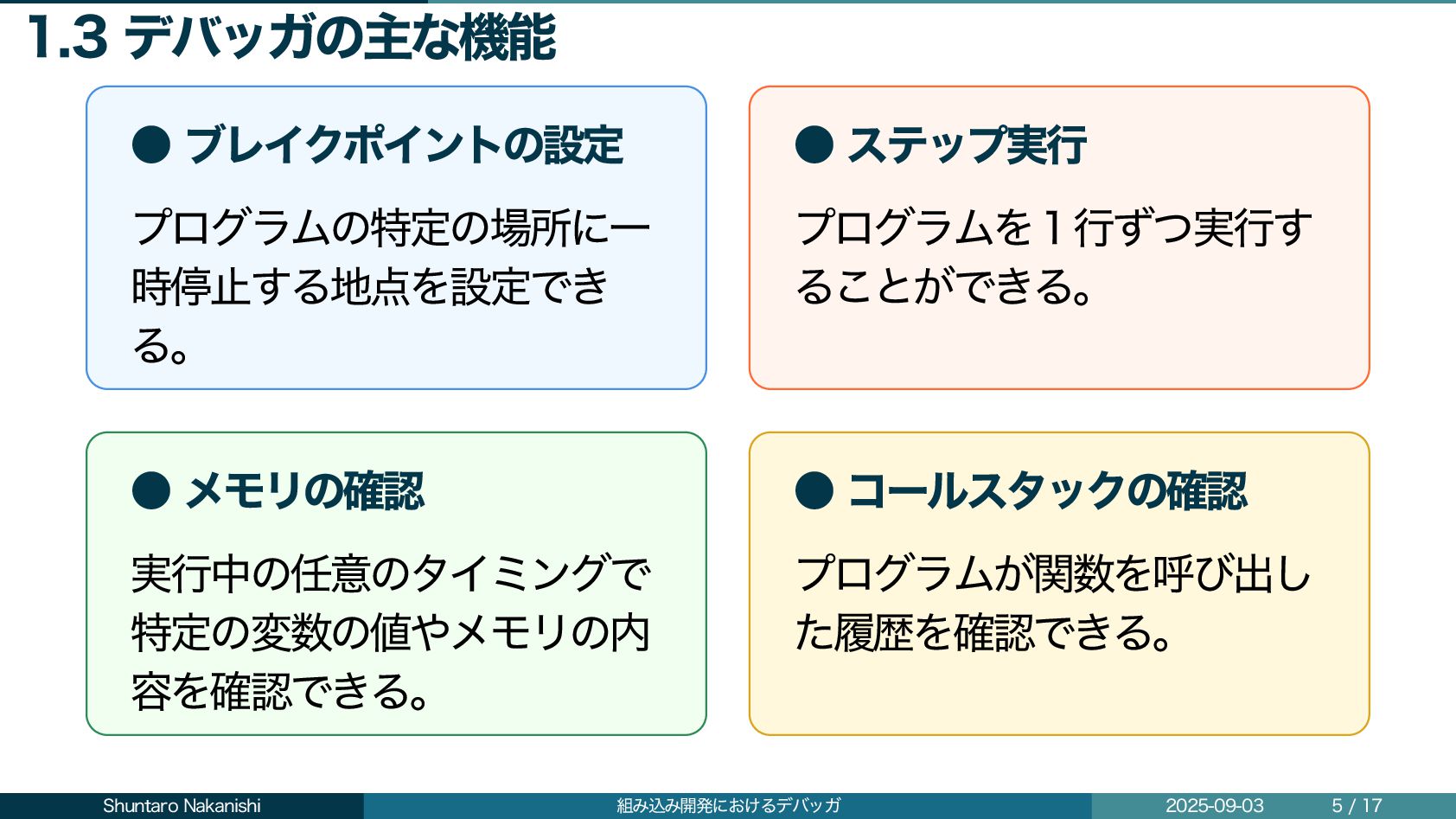 1.3 デバッガの主な機能

● ブレイクポイントの設定

プログラムの特定の場所に一時停止する地点を設定できる。

● ステップ実行

プログラムを 1 行ずつ実行することができる。

● メモリの確認

実行中の任意のタイミングで特定の変数の値やメモリの内容を確認できる。

● コールスタックの確認

プログラムが関数を呼び出した履歴を確認できる。

Shuntaro Nakanishi　組み込み開発におけるデバッガ　2025-09-03　5 / 17